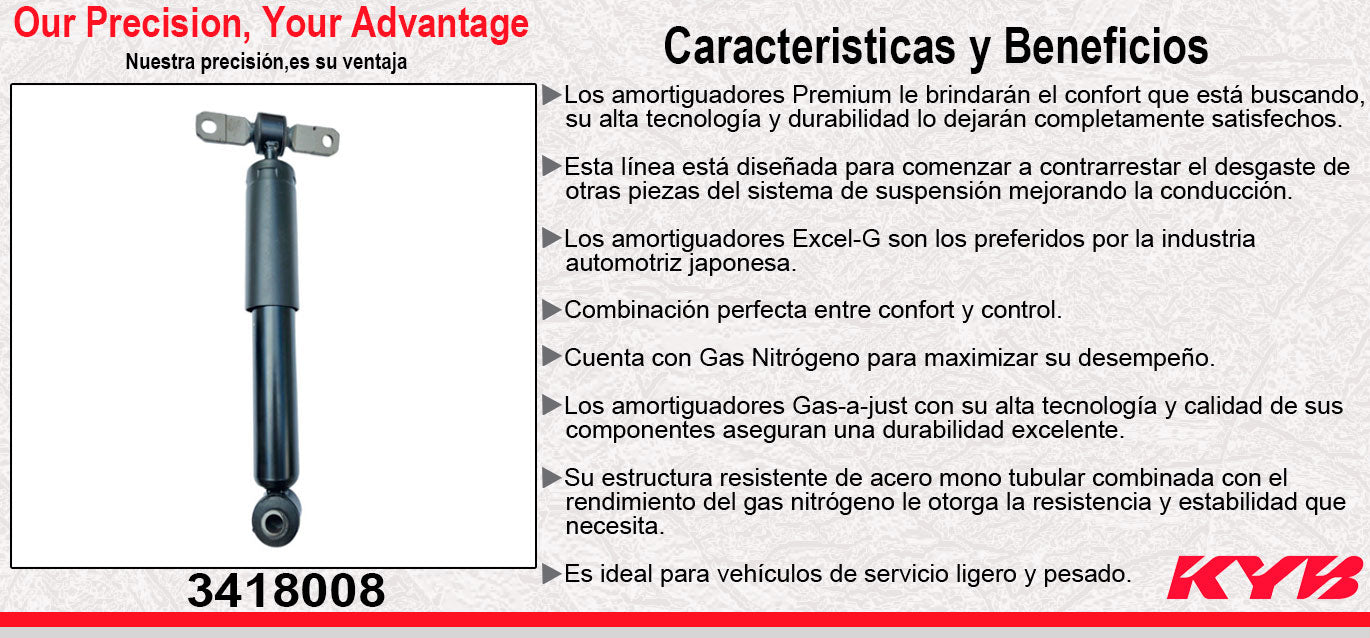 Our Precision, Your Advantage
Nuestra precisión,es su ventaja

3418008

Caracteristicas y Beneficios

▶Los amortiguadores Premium le brindarán el confort que está buscando, su alta tecnología y durabilidad lo dejarán completamente satisfechos.

▶Esta línea está diseñada para comenzar a contrarrestar el desgaste de otras piezas del sistema de suspensión mejorando la conducción.

▶Los amortiguadores Excel-G son los preferidos por la industria automotriz japonesa.

▶Combinación perfecta entre confort y control.

▶Cuenta con Gas Nitrógeno para maximizar su desempeño.

▶Los amortiguadores Gas-a-just con su alta tecnología y calidad de sus componentes aseguran una durabilidad excelente.

▶Su estructura resistente de acero mono tubular combinada con el rendimiento del gas nitrógeno le otorga la resistencia y estabilidad que necesita.

▶Es ideal para vehículos de servicio ligero y pesado.

KYB